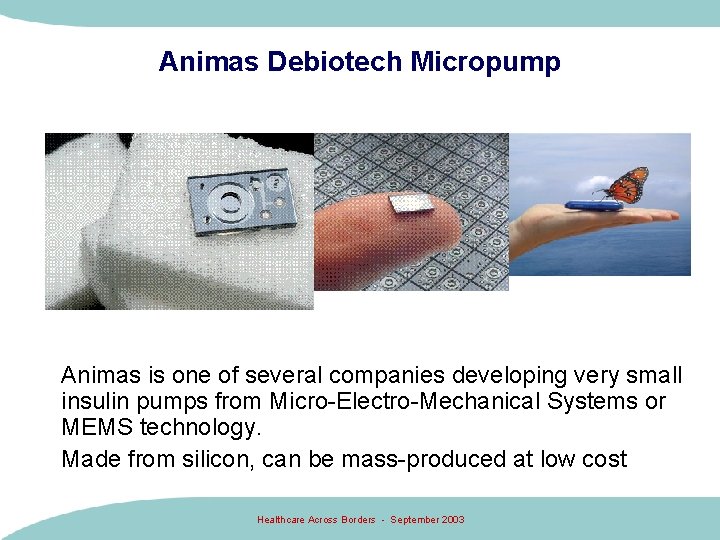 Animas Debiotech Micropump

Animas is one of several companies developing very small insulin pumps from Micro-Electro-Mechanical Systems or MEMS technology.

Made from silicon, can be mass-produced at low cost

Healthcare Across Borders - September 2003